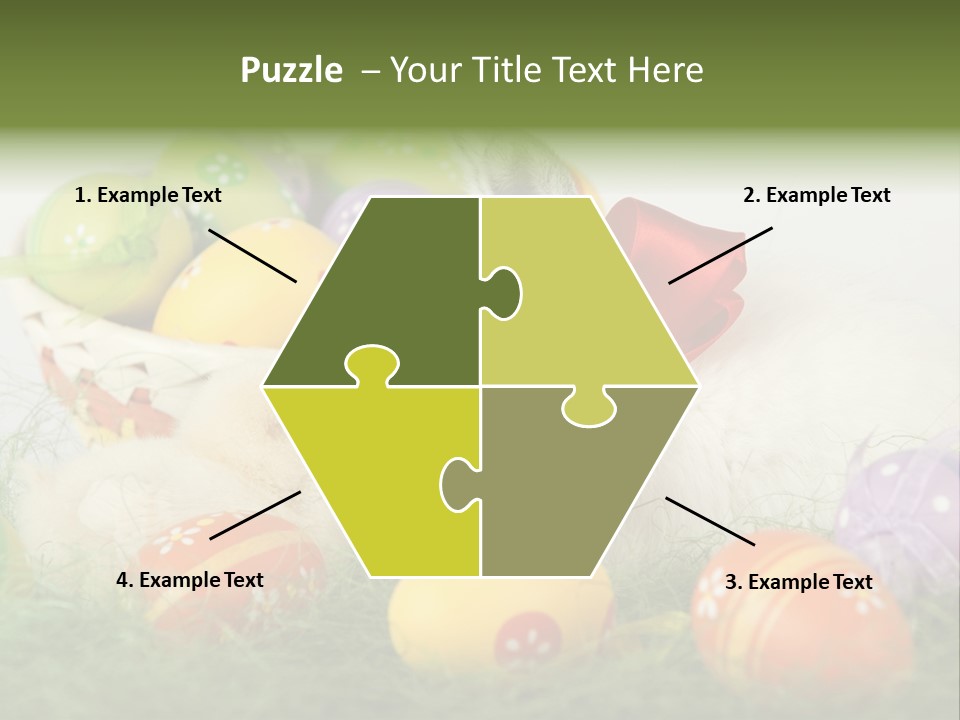 Puzzle – Your Title Text Here

1. Example Text

2. Example Text

4. Example Text

3. Example Text